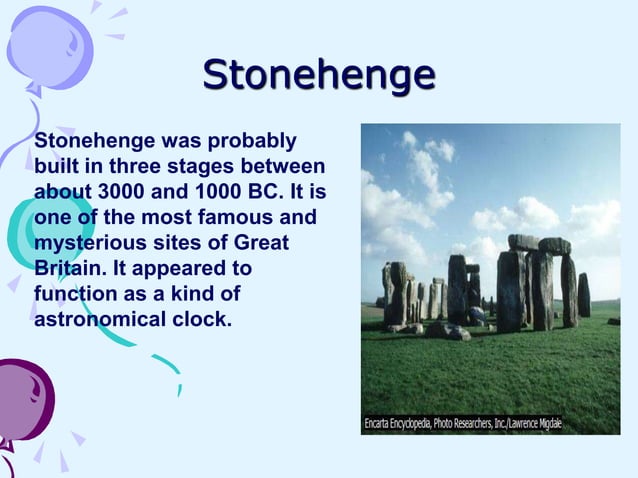 Stonehenge

Stonehenge was probably built in three stages between about 3000 and 1000 BC. It is one of the most famous and mysterious sites of Great Britain. It appeared to function as a kind of astronomical clock.

Encarta Encyclopedia, Photo Researchers, Inc./Lawrence Migdale